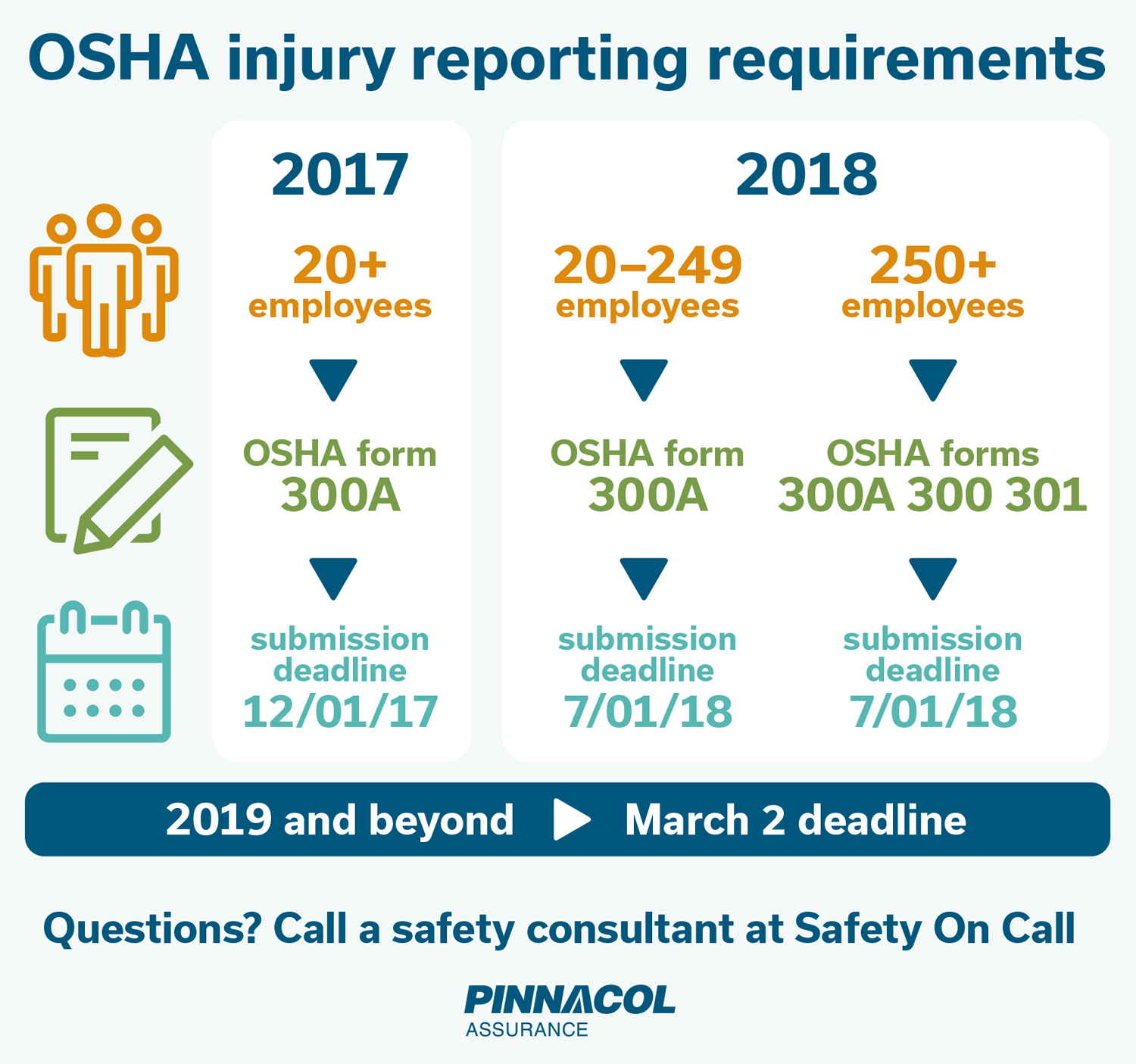 OSHA injury reporting requirements

2017

20+ employees

OSHA form 300A

submission deadline 12/01/17

2018

20–249 employees

OSHA form 300A

submission deadline 7/01/18

250+ employees

OSHA forms 300A 300 301

submission deadline 7/01/18

2019 and beyond March 2 deadline

Questions? Call a safety consultant at Safety On Call

PINNACOL ASSURANCE